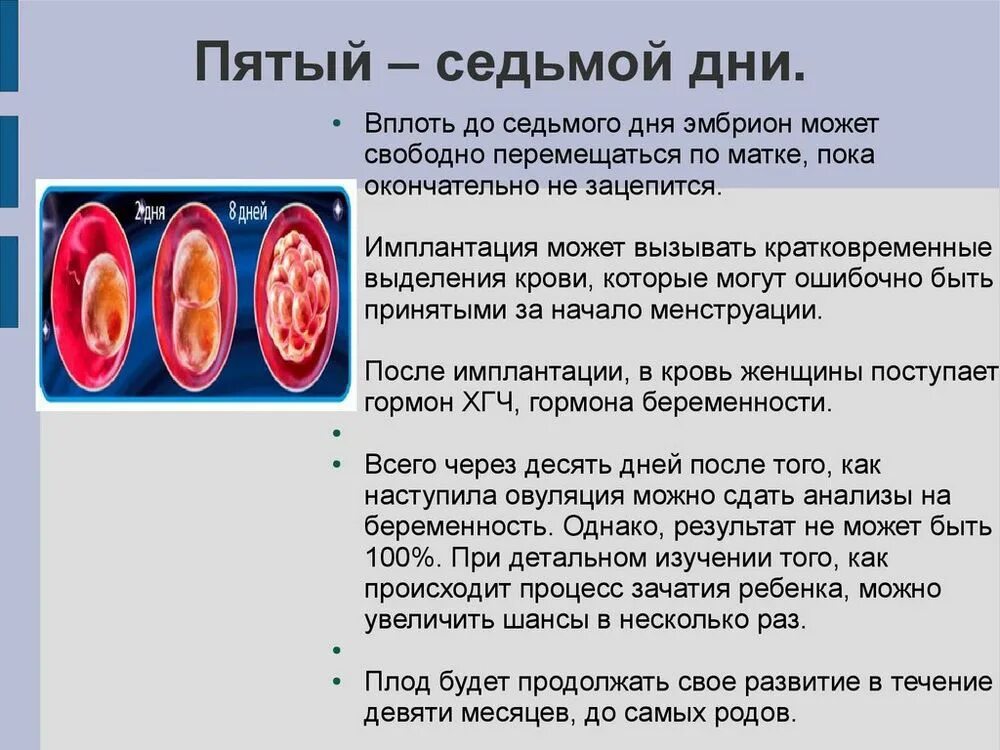 Пятый – седьмой дни.

2 дня

8 дней

• Вплоть до седьмого дня эмбрион может свободно перемещаться по матке, пока окончательно не зацепится.

Имплантация может вызывать кратковременные выделения крови, которые могут ошибочно быть принятыми за начало менструации.

После имплантации, в кровь женщины поступает гормон ХГЧ, гормона беременности.

•

• Всего через десять дней после того, как наступила овуляция можно сдать анализы на беременность. Однако, результат не может быть 100%. При детальном изучении того, как происходит процесс зачатия ребенка, можно увеличить шансы в несколько раз.

•

• Плод будет продолжать свое развитие в течение девяти месяцев, до самых родов.